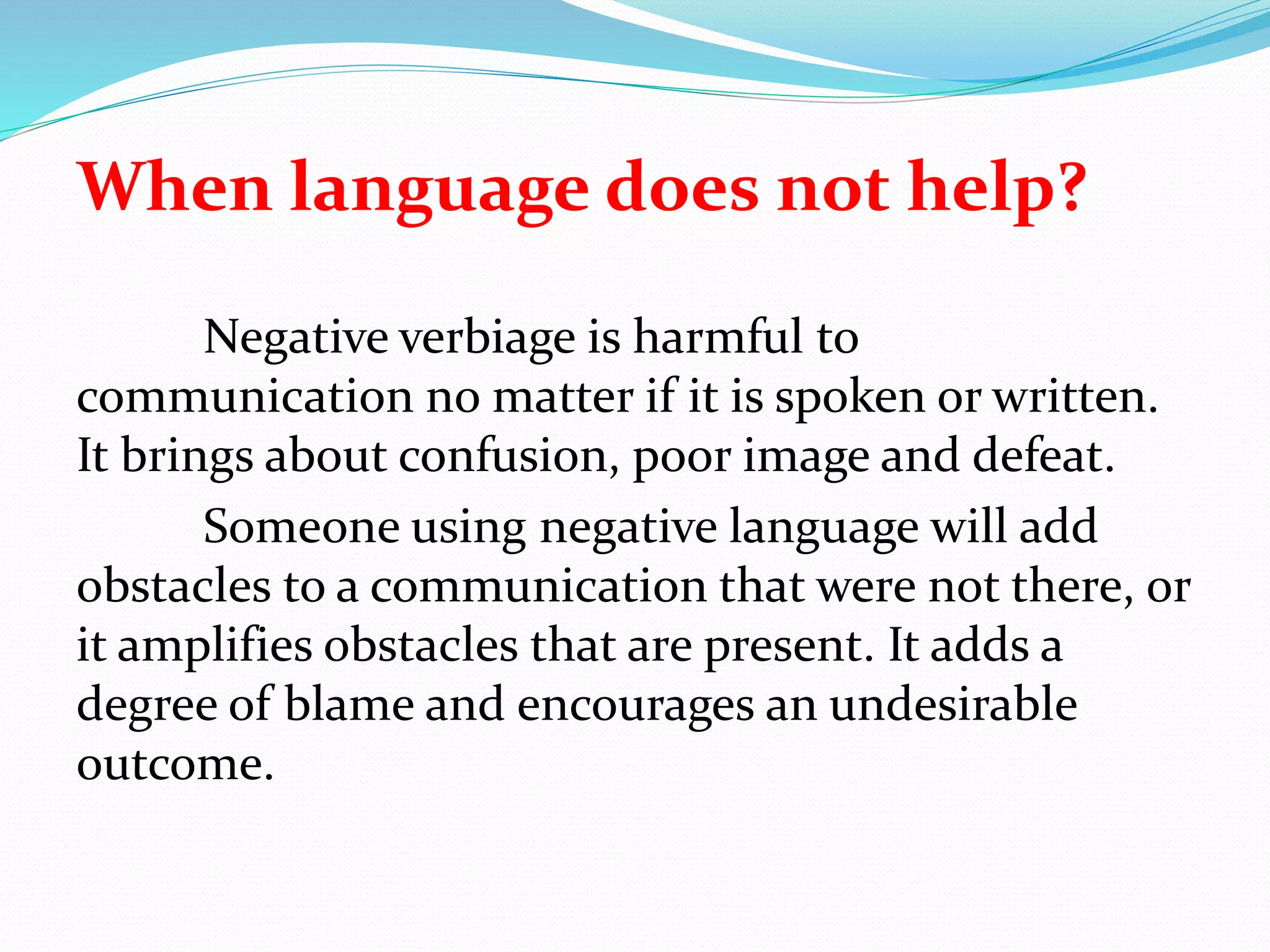 When language does not help?

Negative verbiage is harmful to communication no matter if it is spoken or written. It brings about confusion, poor image and defeat.

Someone using negative language will add obstacles to a communication that were not there, or it amplifies obstacles that are present. It adds a degree of blame and encourages an undesirable outcome.